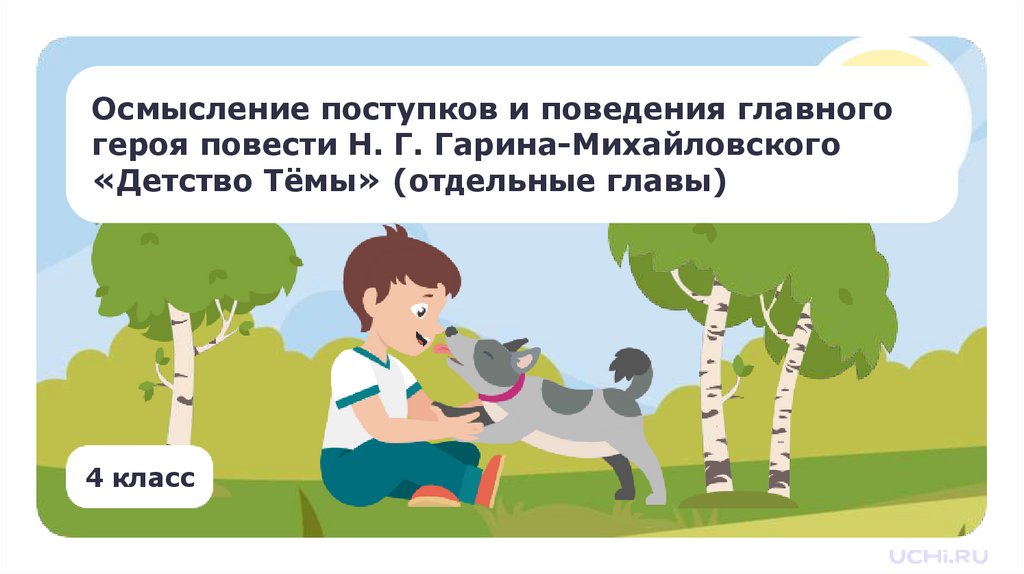 Осмысление поступков и поведения главного героя повести Н. Г. Гарина-Михайловского «Детство Тёмы» (отдельные главы)

4 класс

UCHi.RU